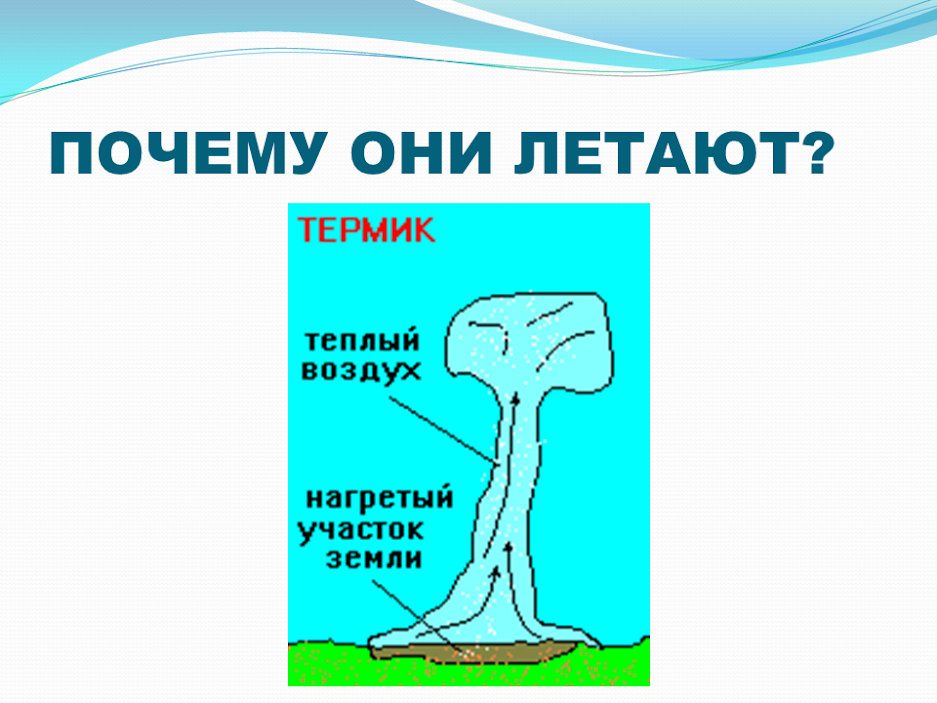 ПОЧЕМУ ОНИ ЛЕТАЮТ?

ТЕРМИК

теплый воздух

нагретый участок земли